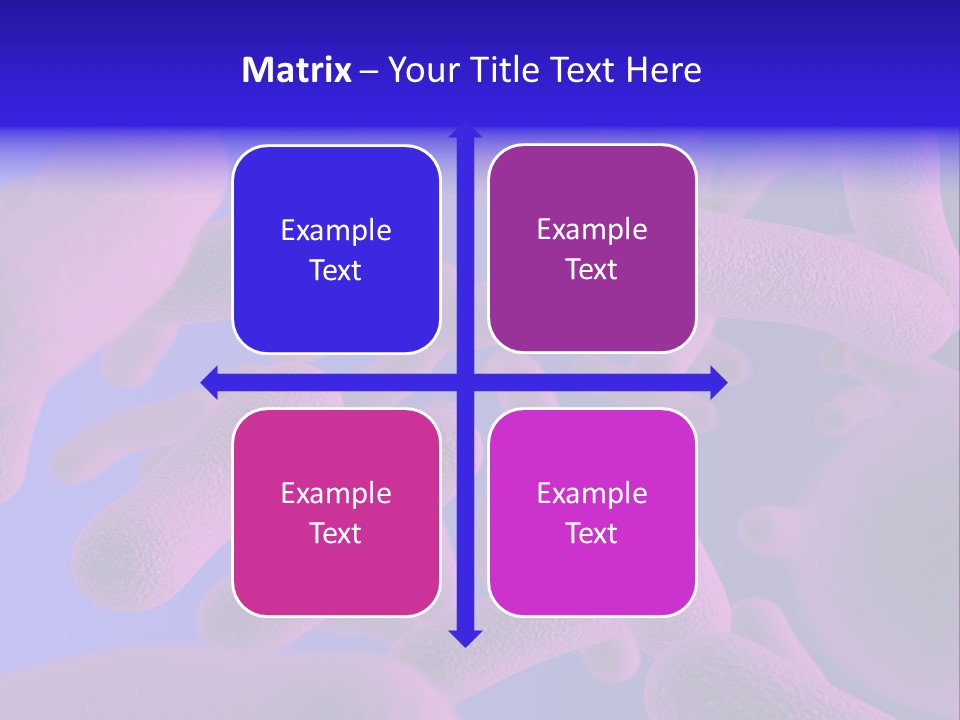 Matrix – Your Title Text Here

Example Text

Example Text

Example Text

Example Text